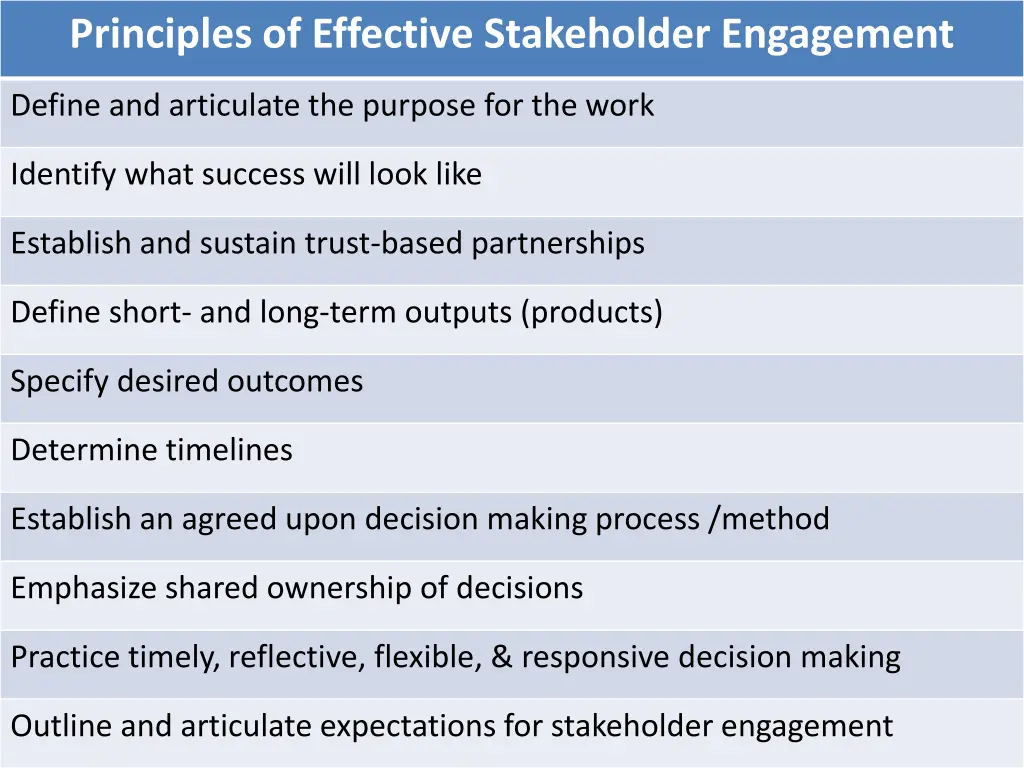 | Principles of Effective Stakeholder Engagement |
|---|
| Define and articulate the purpose for the work |
| Identify what success will look like |
| Establish and sustain trust-based partnerships |
| Define short- and long-term outputs (products) |
| Specify desired outcomes |
| Determine timelines |
| Establish an agreed upon decision making process /method |
| Emphasize shared ownership of decisions |
| Practice timely, reflective, flexible, & responsive decision making |
| Outline and articulate expectations for stakeholder engagement |